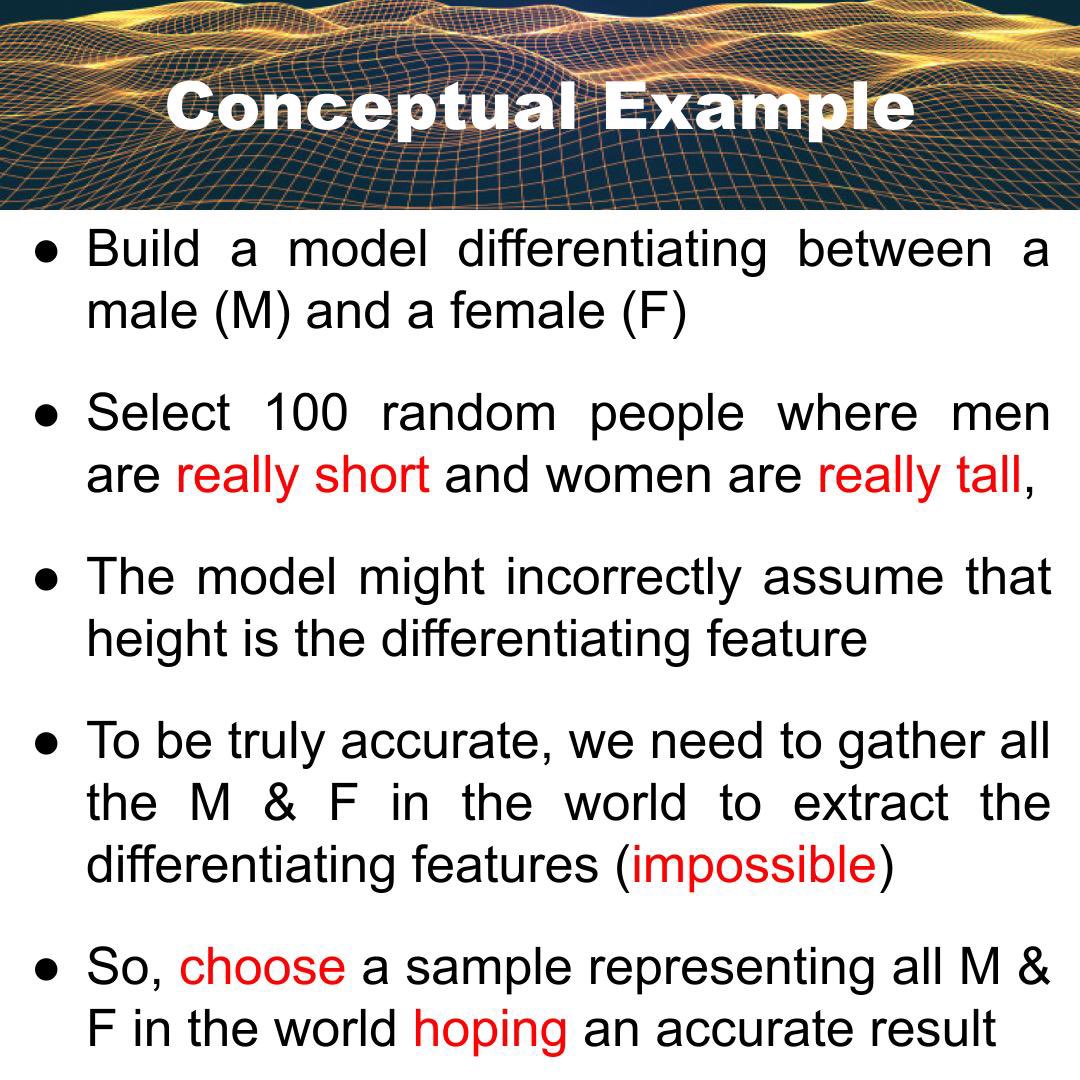 Conceptual Example

● Build a model differentiating between a male (M) and a female (F)

● Select 100 random people where men are really short and women are really tall,

● The model might incorrectly assume that height is the differentiating feature

● To be truly accurate, we need to gather all the M & F in the world to extract the differentiating features (impossible)

● So, choose a sample representing all M & F in the world hoping an accurate result